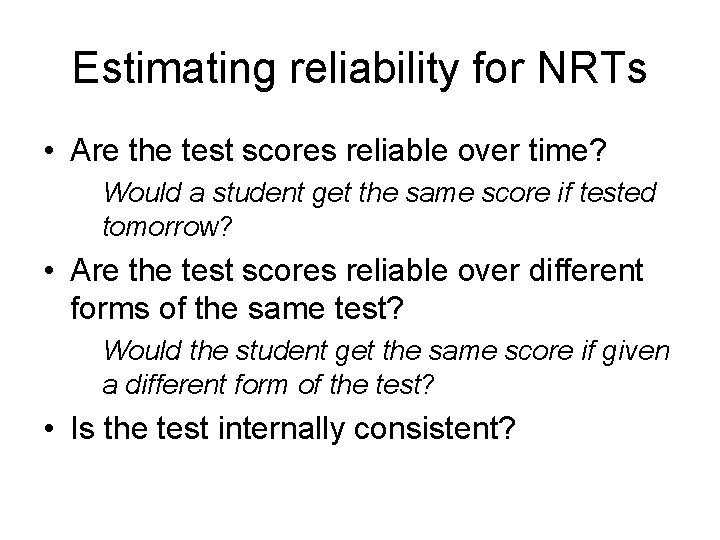 Estimating reliability for NRTs

• Are the test scores reliable over time?

Would a student get the same score if tested tomorrow?

• Are the test scores reliable over different forms of the same test?

Would the student get the same score if given a different form of the test?

• Is the test internally consistent?